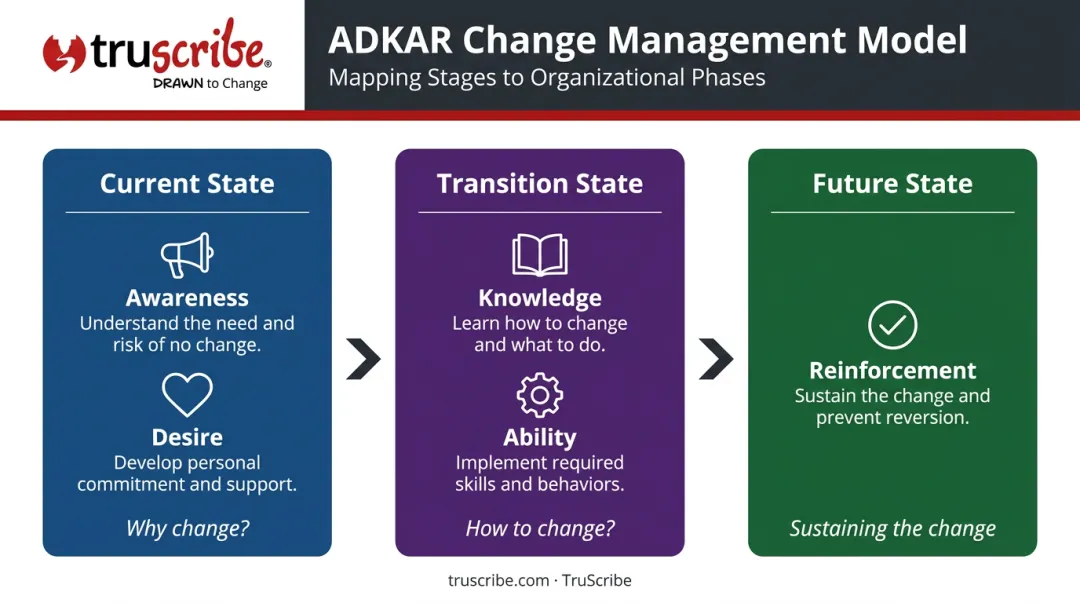 truscribe®
DRAWN to Change

ADKAR Change Management Model
Mapping Stages to Organizational Phases

Current State

Awareness
Understand the need and risk of no change.

Desire
Develop personal commitment and support.

Why change?

Transition State

Knowledge
Learn how to change and what to do.

Ability
Implement required skills and behaviors.

How to change?

Future State

Reinforcement
Sustain the change and prevent reversion.

Sustaining the change

truscribe.com · TruScribe